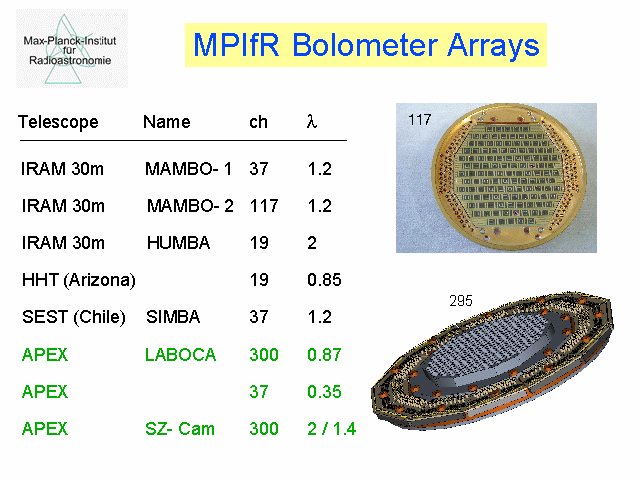 Max-Planck-Institut für Radioastronomie

MPIfR Bolometer Arrays

| Telescope | Name | ch | $\lambda$ |
|---|---|---|---|
| IRAM 30m | MAMBO- 1 | 37 | 1.2 |
| IRAM 30m | MAMBO- 2 | 117 | 1.2 |
| IRAM 30m | HUMBA | 19 | 2 |
| HHT (Arizona) | | 19 | 0.85 |
| SEST (Chile) | SIMBA | 37 | 1.2 |
| APEX | LABOCA | 300 | 0.87 |
| APEX | | 37 | 0.35 |
| APEX | SZ- Cam | 300 | 2 / 1.4 |

117

295